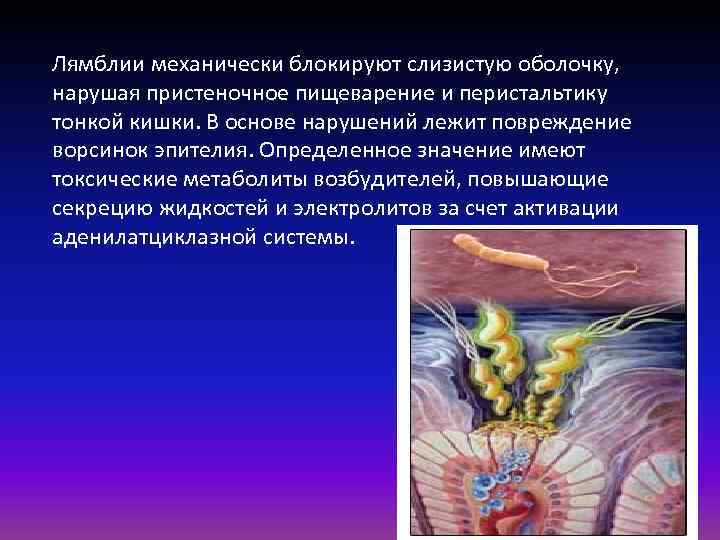 Лямблии механически блокируют слизистую оболочку, нарушая пристеночное пищеварение и перистальтику тонкой кишки. В основе нарушений лежит повреждение ворсинок эпителия. Определенное значение имеют токсические метаболиты возбудителей, повышающие секрецию жидкостей и электролитов за счет активации аденилатциклазной системы.